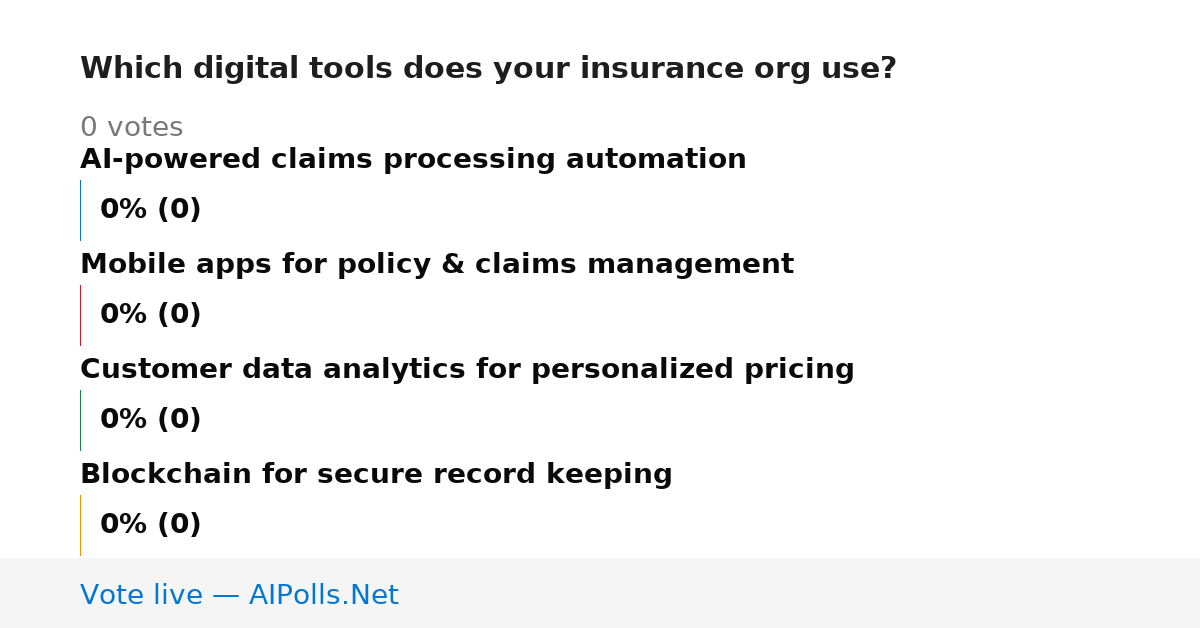 Which digital tools does your insurance org use?

0 votes

AI-powered claims processing automation

0% (0)

Mobile apps for policy & claims management

0% (0)

Customer data analytics for personalized pricing

0% (0)

Blockchain for secure record keeping

0% (0)

Vote live — AIPolls.Net